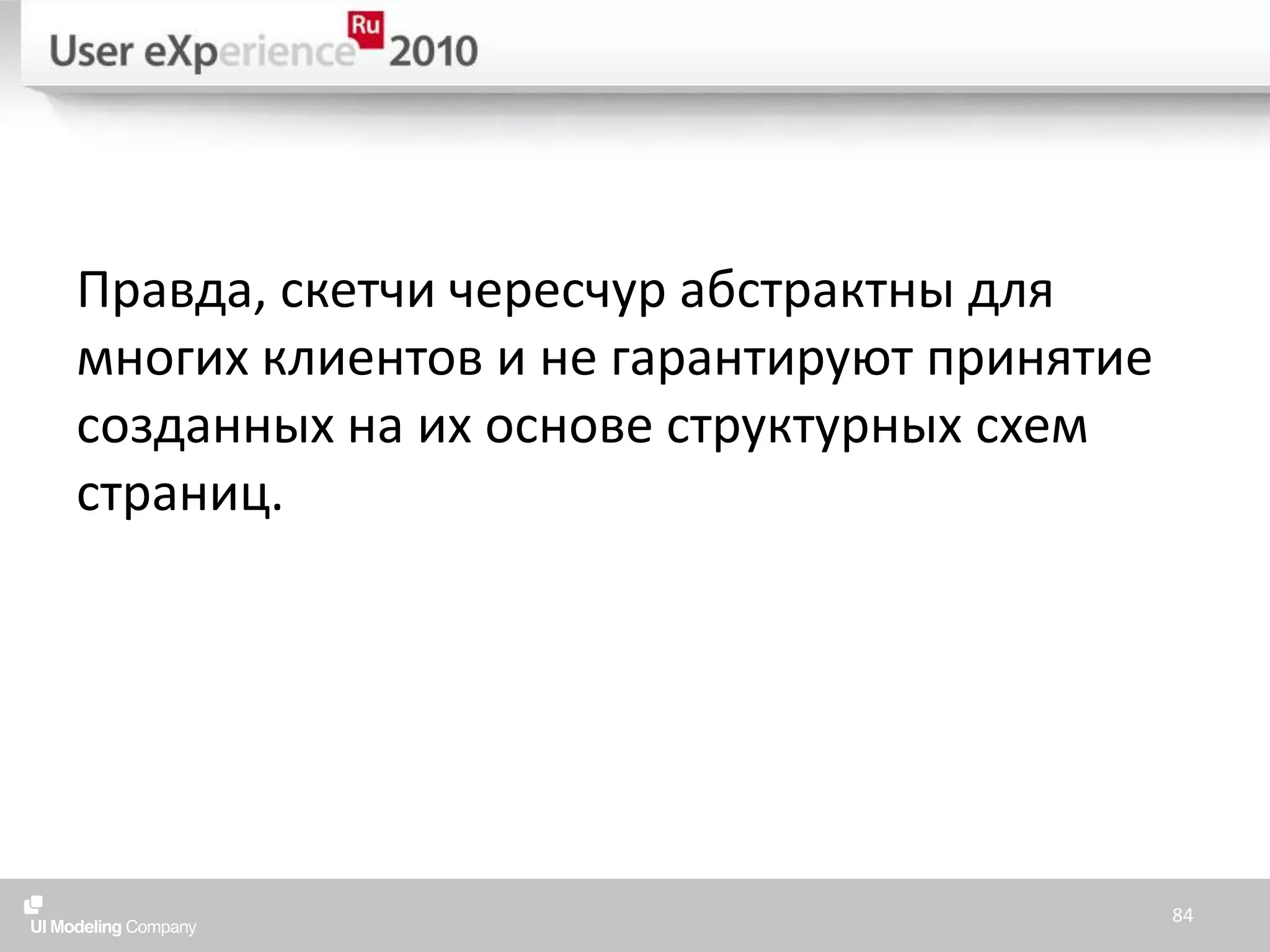 User eXperience Ru 2010

Правда, скетчи чересчур абстрактны для многих клиентов и не гарантируют принятие созданных на их основе структурных схем страниц.

UI Modeling Company

84